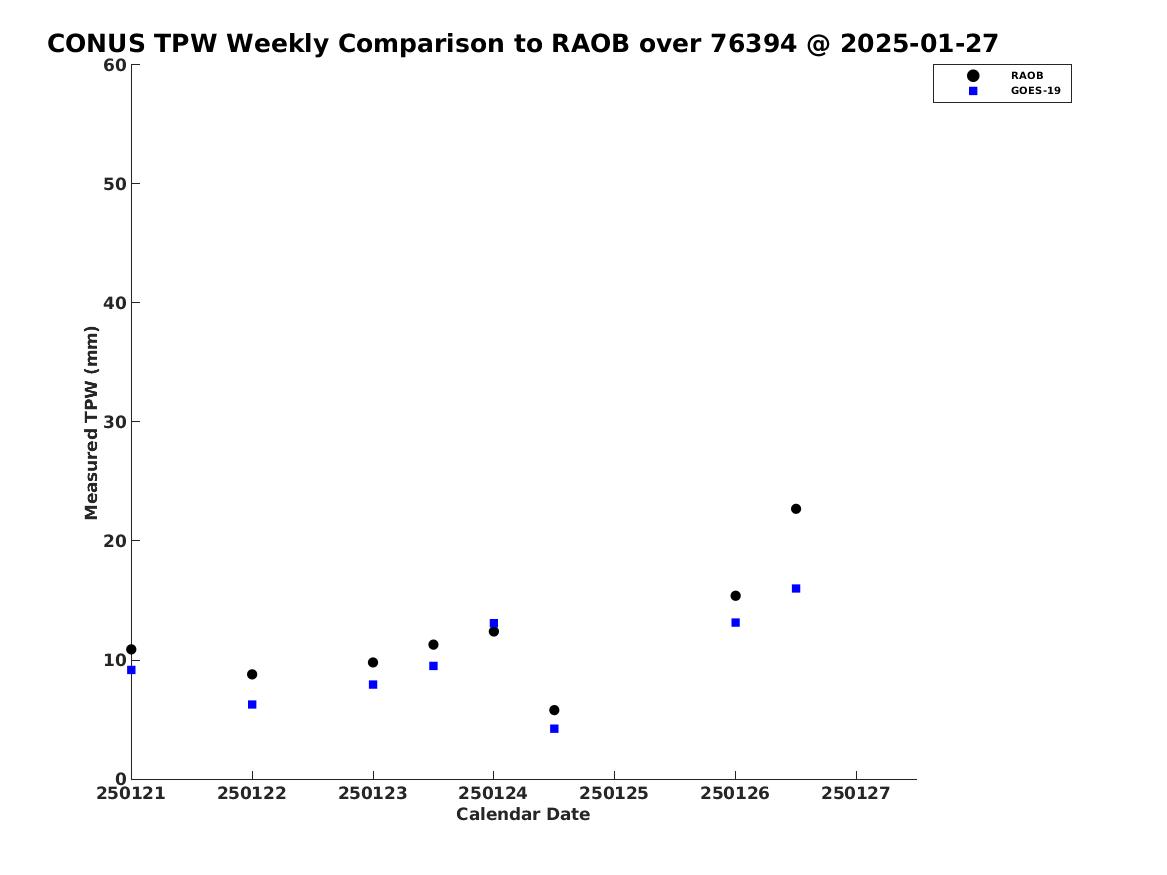 CONUS TPW Weekly Comparison to RAOB over 76394 @ 2025-01-27

RAOB
GOES-19

Measured TPW (mm)

60
50
40
30
20
10
0

250121 250122 250123 250124 250125 250126 250127

Calendar Date